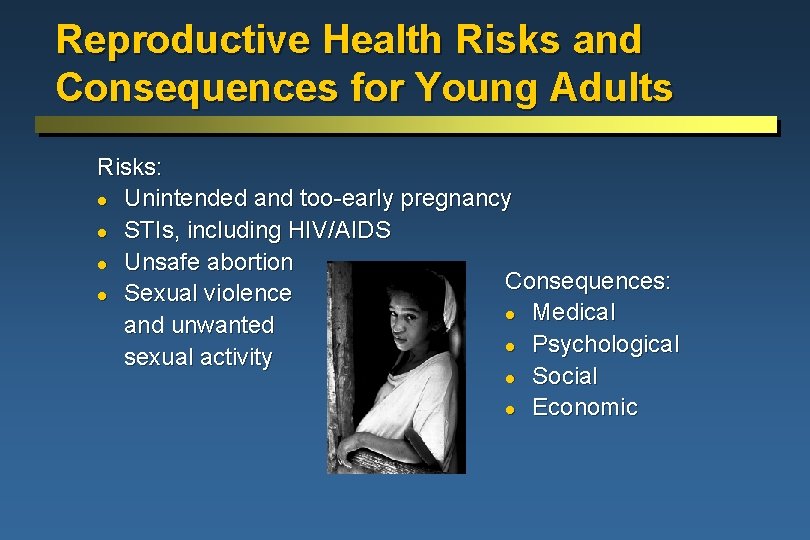 Reproductive Health Risks and Consequences for Young Adults

Risks:
- Unintended and too-early pregnancy
- STIs, including HIV/AIDS
- Unsafe abortion
- Sexual violence and unwanted sexual activity

Consequences:
- Medical
- Psychological
- Social
- Economic